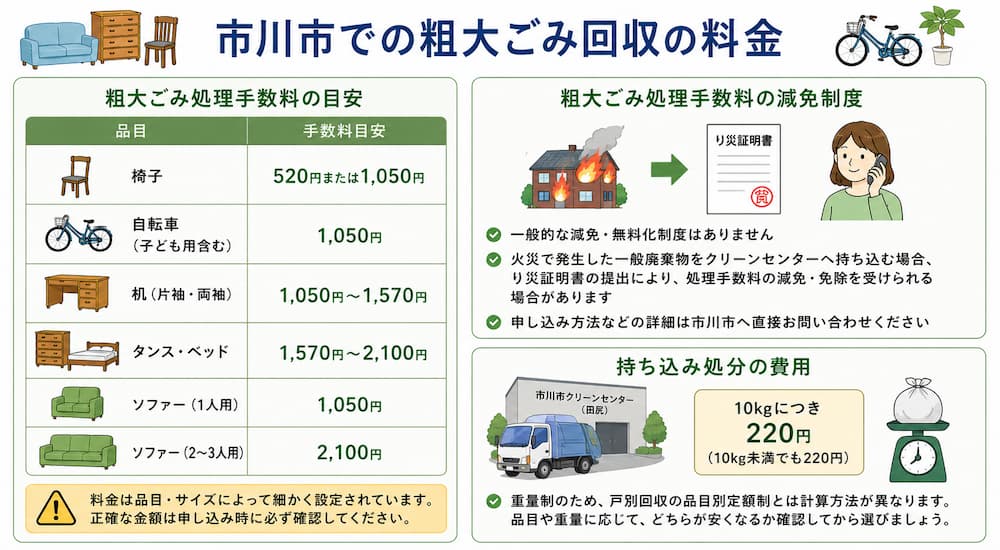 市川市での粗大ごみ回収の料金

粗大ごみ処理手数料の目安

| 品目 | 手数料目安 |
|---|---|
| 椅子 | 520円または1,050円 |
| 自転車（子ども用含む） | 1,050円 |
| 机（片袖・両袖） | 1,050円～1,570円 |
| タンス・ベッド | 1,570円～2,100円 |
| ソファー（1人用） | 1,050円 |
| ソファー（2～3人用） | 2,100円 |

料金は品目・サイズによって細かく設定されています。正確な金額は申し込み時に必ず確認してください。

粗大ごみ処理手数料の減免制度

り災証明書

賞

一般的な減免・無料化制度はありません

火災で発生した一般廃棄物をクリーンセンターへ持ち込む場合、り災証明書の提出により、処理手数料の減免・免除を受けられる場合があります

申し込み方法などの詳細は市川市へ直接お問い合わせください

持ち込み処分の費用

市川市クリーンセンター（田尻）

10kgにつき
220円
（10kg未満でも220円）

重量制のため、戸別回収の品目別定額制とは計算方法が異なります。品目や重量に応じて、どちらが安くなるか確認してから選びましょう。